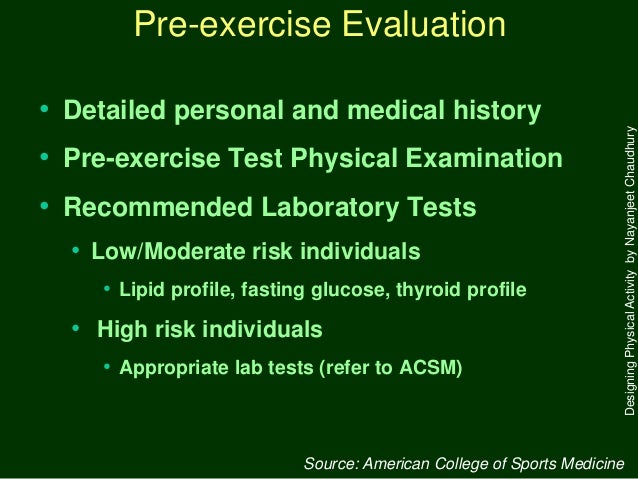 Pre-exercise Evaluation

• Detailed personal and medical history
• Pre-exercise Test Physical Examination
• Recommended Laboratory Tests
  • Low/Moderate risk individuals
    • Lipid profile, fasting glucose, thyroid profile
  • High risk individuals
    • Appropriate lab tests (refer to ACSM)

Designing Physical Activity by Nayanjeet Chaudhury

Source: American College of Sports Medicine